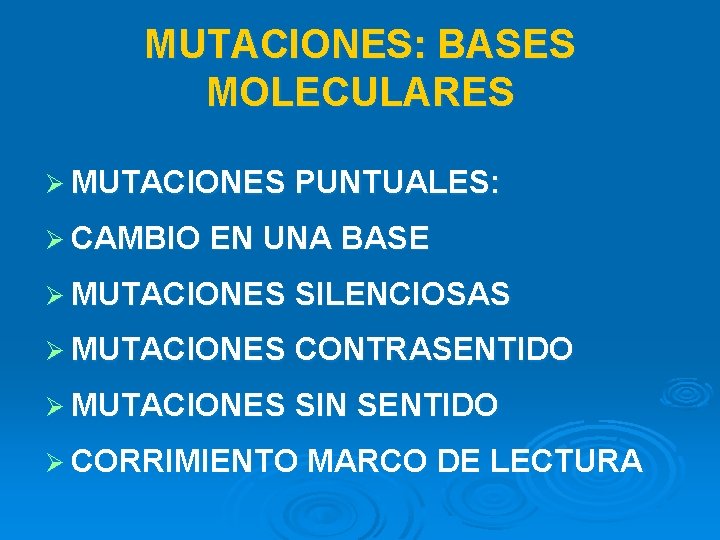 MUTACIONES: BASES MOLECULARES

➢ MUTACIONES PUNTUALES:
➢ CAMBIO EN UNA BASE
➢ MUTACIONES SILENCIOSAS
➢ MUTACIONES CONTRASENTIDO
➢ MUTACIONES SIN SENTIDO
➢ CORRIMIENTO MARCO DE LECTURA